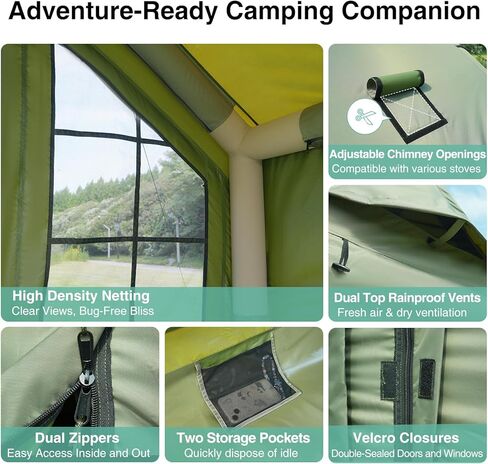 Adventure-Ready Camping Companion

High Density Netting
Clear Views, Bug-Free Bliss

Adjustable Chimney Openings
Compatible with various stoves

Dual Top Rainproof Vents
Fresh air & dry ventilation

Dual Zippers
Easy Access Inside and Out

Two Storage Pockets
Quickly dispose of idle

Velcro Closures
Double-Sealed Doors and Windows